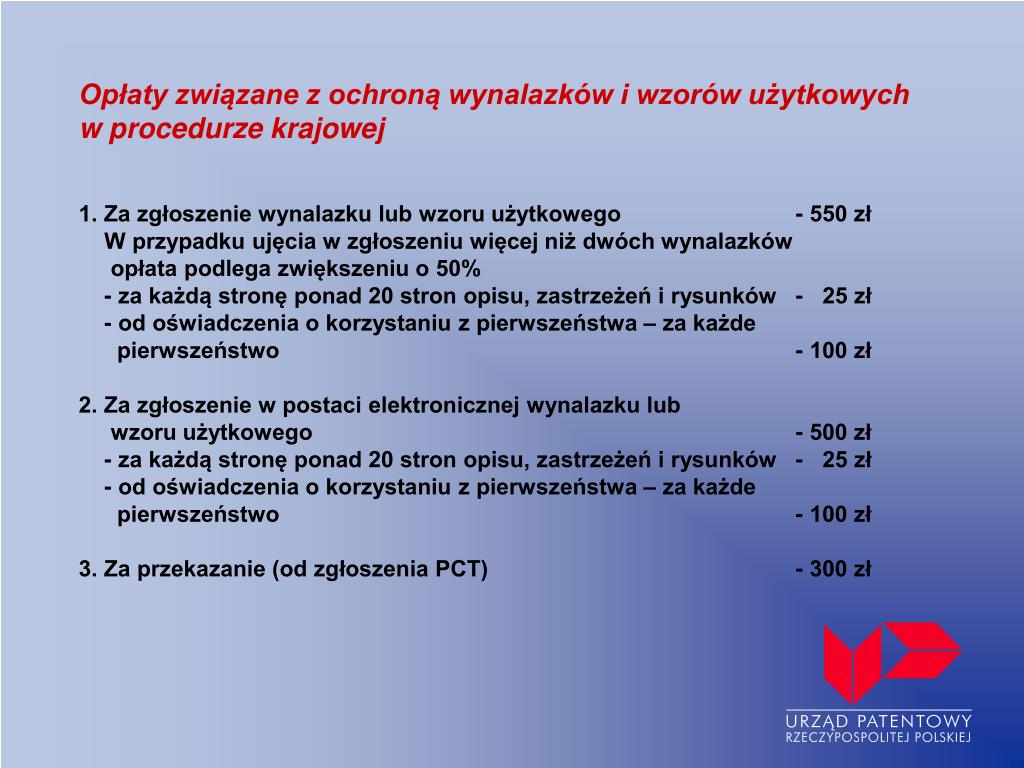 Opłaty związane z ochroną wynalazków i wzorów użytkowych w procedurze krajowej

1. Za zgłoszenie wynalazku lub wzoru użytkowego - 550 zł
W przypadku ujęcia w zgłoszeniu więcej niż dwóch wynalazków opłata podlega zwiększeniu o 50%
- za każdą stronę ponad 20 stron opisu, zastrzeżeń i rysunków - 25 zł
- od oświadczenia o korzystaniu z pierwszeństwa – za każde pierwszeństwo - 100 zł

2. Za zgłoszenie w postaci elektronicznej wynalazku lub wzoru użytkowego - 500 zł
- za każdą stronę ponad 20 stron opisu, zastrzeżeń i rysunków - 25 zł
- od oświadczenia o korzystaniu z pierwszeństwa – za każde pierwszeństwo - 100 zł

3. Za przekazanie (od zgłoszenia PCT) - 300 zł

URZĄD PATENTOWY
RZECZYPOSPOLITEJ POLSKIEJ